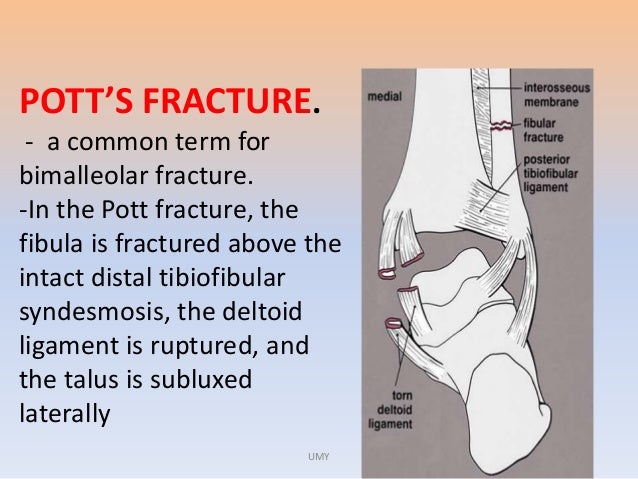 POTT'S FRACTURE.

- a common term for bimalleolar fracture.

-In the Pott fracture, the fibula is fractured above the intact distal tibiofibular syndesmosis, the deltoid ligament is ruptured, and the talus is subluxed laterally

medial

interosseous membrane

fibular fracture

posterior tibiofibular ligament

torn deltoid ligament

UMY